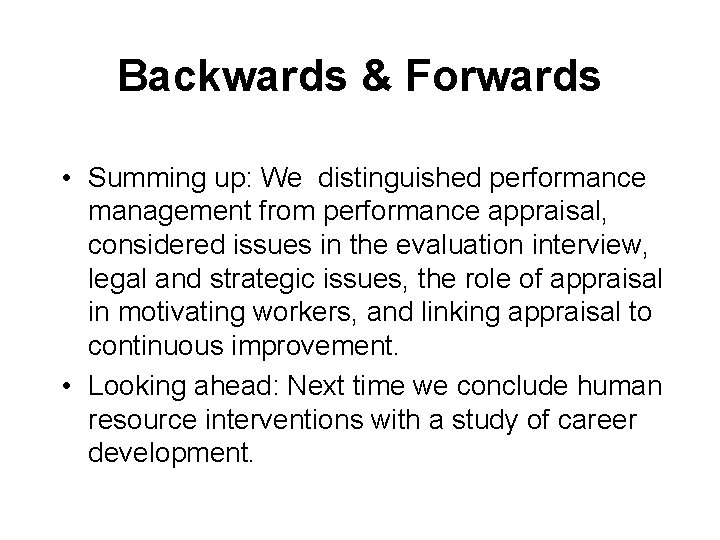 Backwards & Forwards

• Summing up: We distinguished performance management from performance appraisal, considered issues in the evaluation interview, legal and strategic issues, the role of appraisal in motivating workers, and linking appraisal to continuous improvement.

• Looking ahead: Next time we conclude human resource interventions with a study of career development.